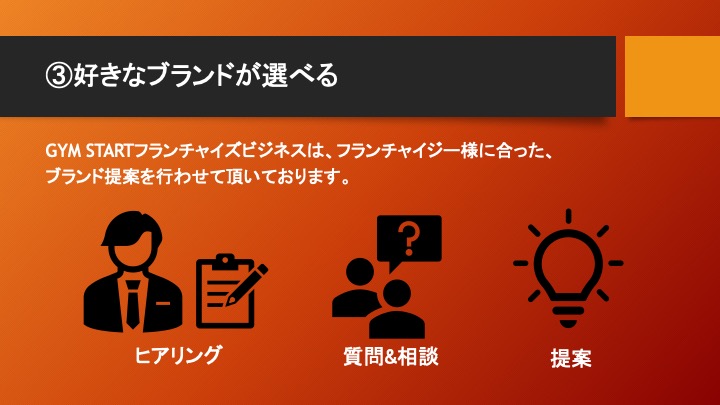 ③好きなブランドが選べる

GYM STARTフランチャイズビジネスは、フランチャイジー様に合った、ブランド提案を行わせて頂いております。

ヒアリング

質問&相談

提案